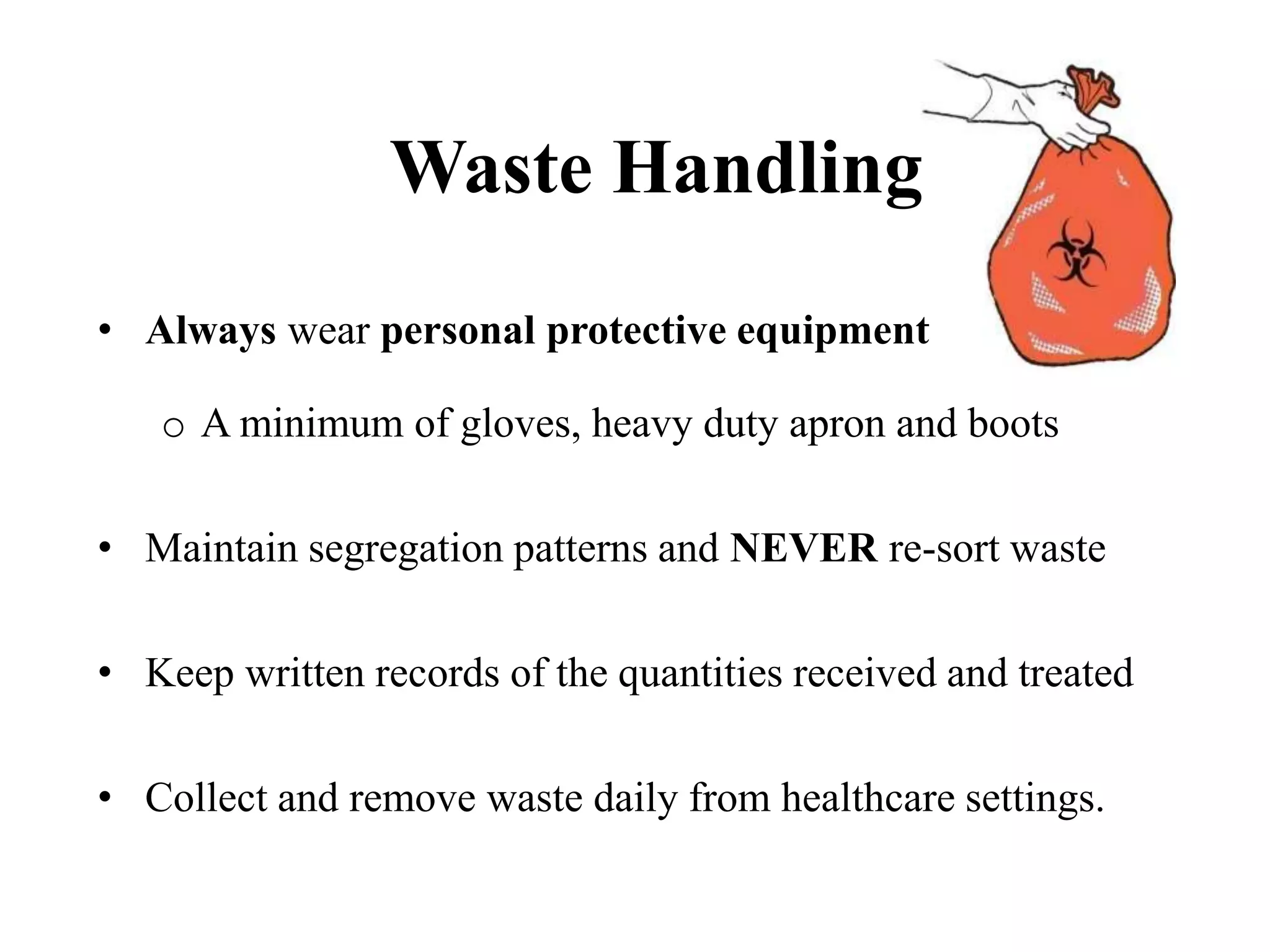 Waste Handling

• Always wear personal protective equipment

o A minimum of gloves, heavy duty apron and boots

• Maintain segregation patterns and NEVER re-sort waste

• Keep written records of the quantities received and treated

• Collect and remove waste daily from healthcare settings.